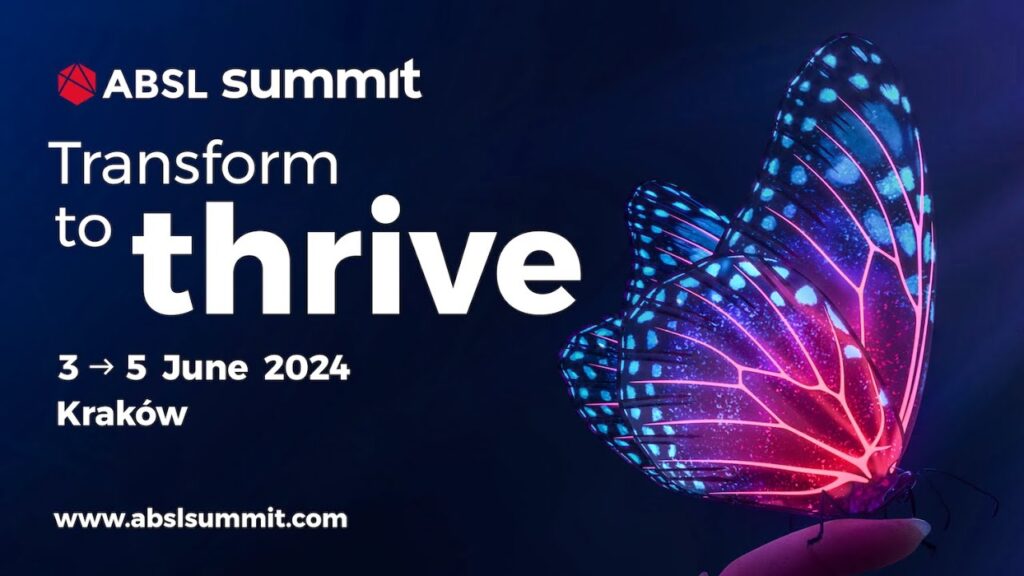 ABSL summit

Transform to thrive

3 → 5 June 2024
Kraków

www.abslsummit.com